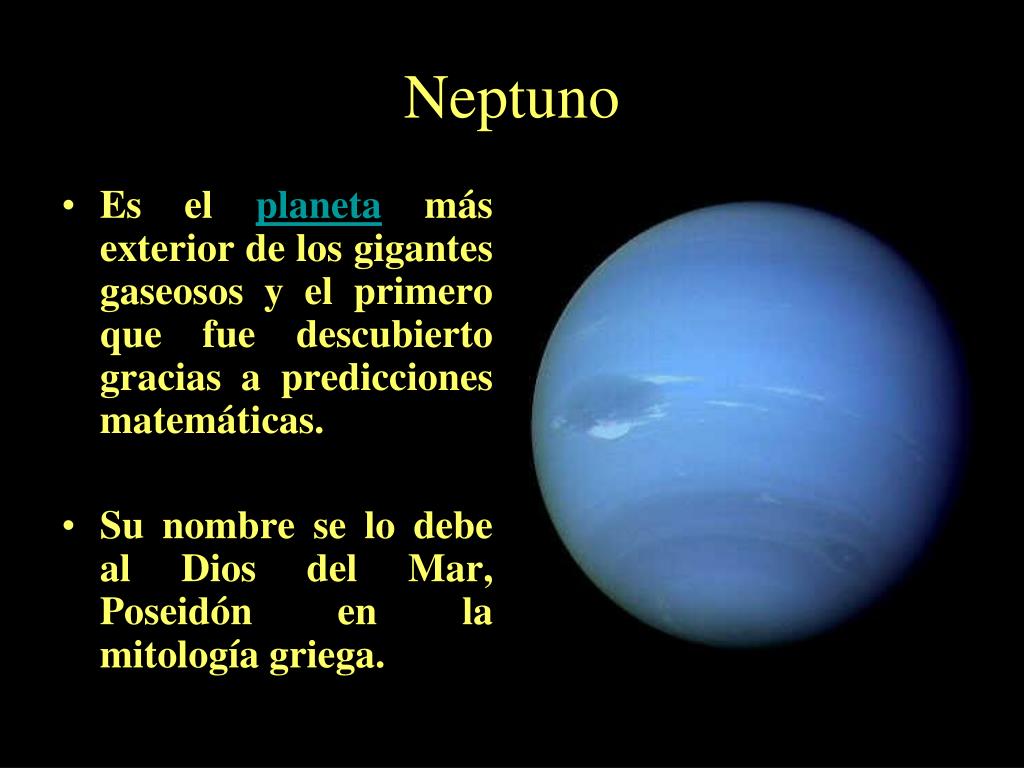 Neptuno

• Es el planeta más exterior de los gigantes gaseosos y el primero que fue descubierto gracias a predicciones matemáticas.

• Su nombre se lo debe al Dios del Mar, Poseidón en la mitología griega.